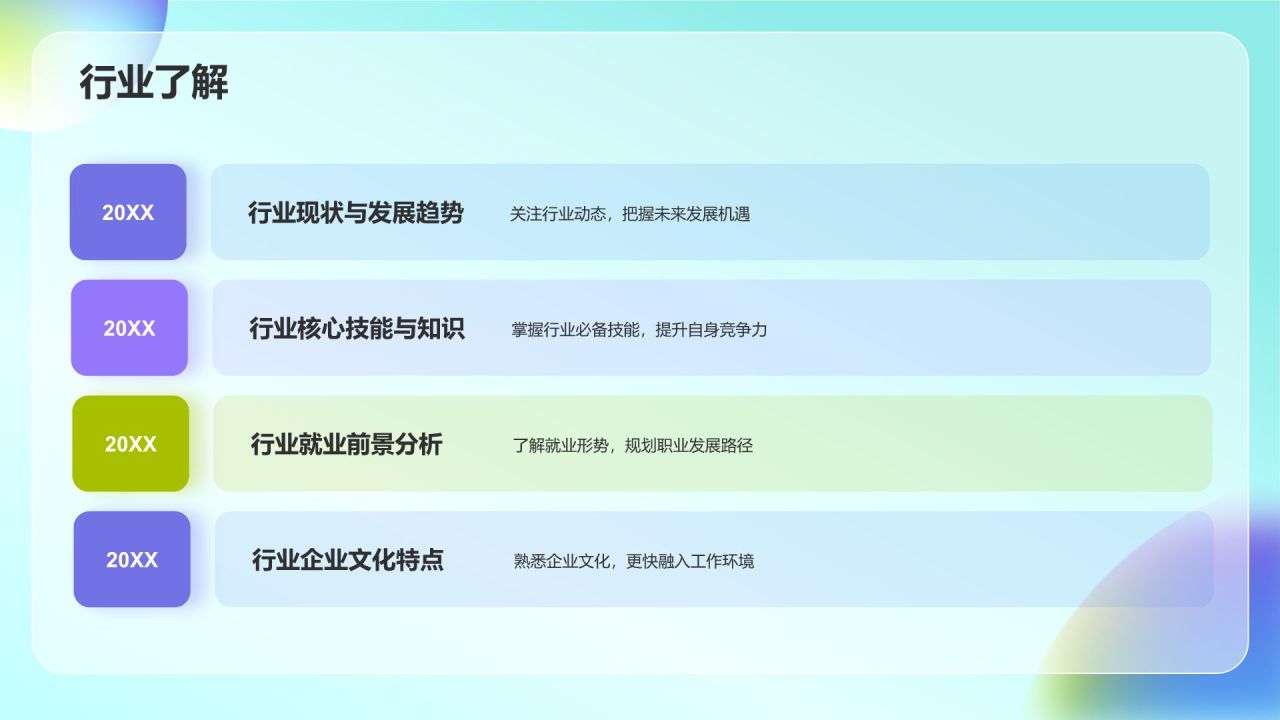 行业了解

20XX

行业现状与发展趋势

关注行业动态，把握未来发展机遇

20XX

行业核心技能与知识

掌握行业必备技能，提升自身竞争力

20XX

行业就业前景分析

了解就业形势，规划职业发展路径

20XX

行业企业文化特点

熟悉企业文化，更快融入工作环境